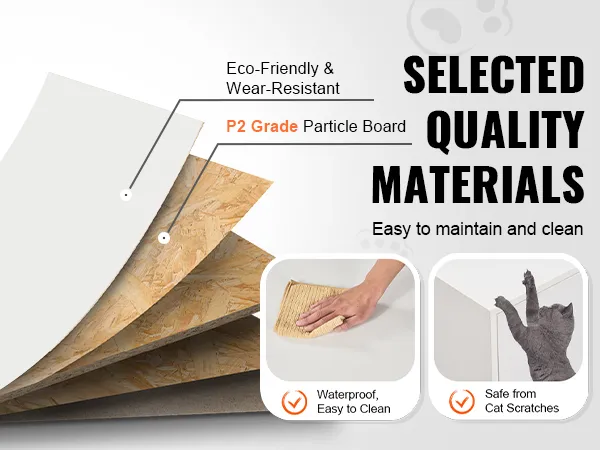 Eco-Friendly & Wear-Resistant

P2 Grade Particle Board

SELECTED QUALITY MATERIALS

Easy to maintain and clean

Waterproof, Easy to Clean

Safe from Cat Scratches